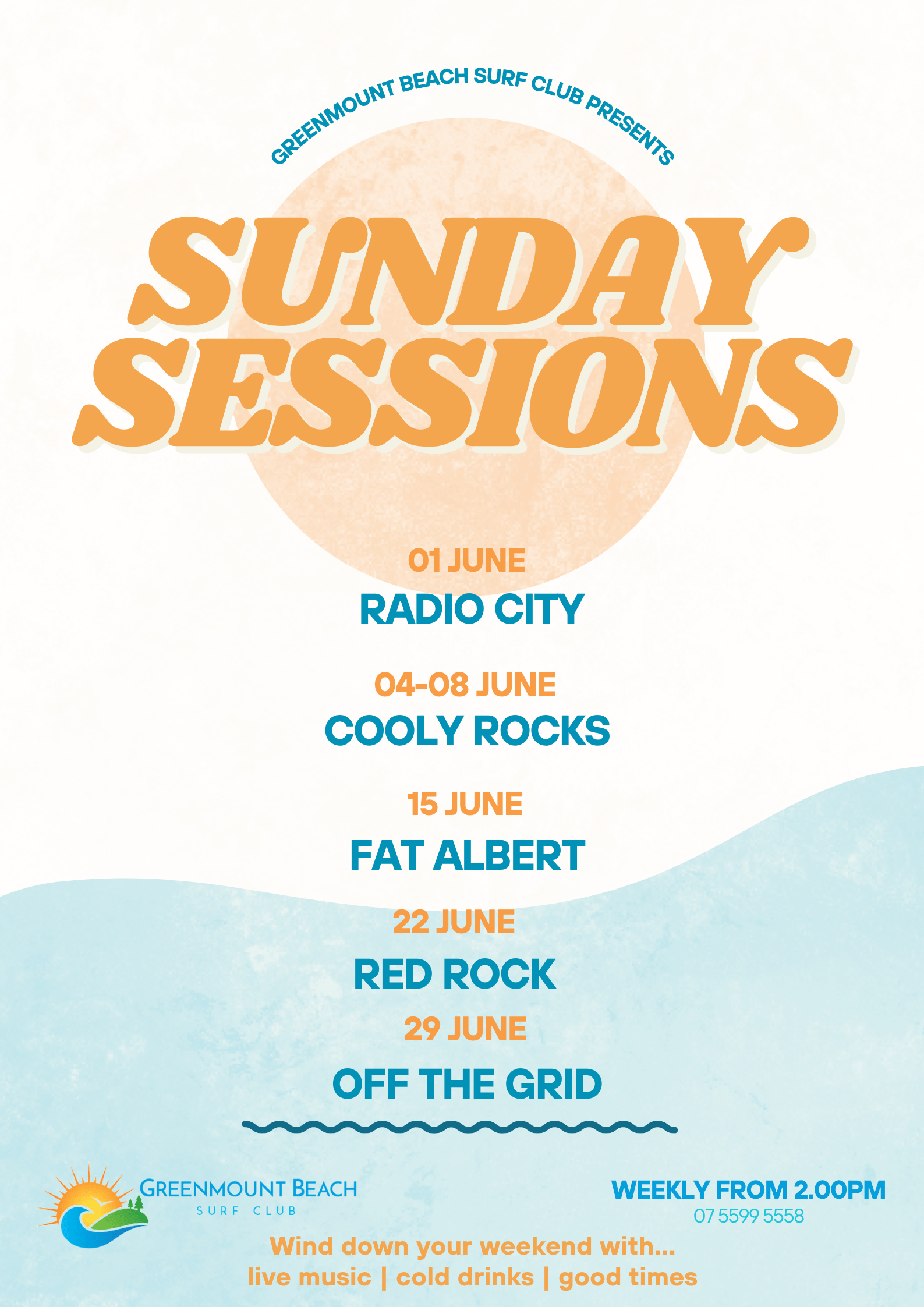 GREENMOUNT BEACH SURF CLUB PRESENTS

SUNDAY SESSIONS

01 JUNE
RADIO CITY

04-08 JUNE
COOLY ROCKS

15 JUNE
FAT ALBERT

22 JUNE
RED ROCK

29 JUNE
OFF THE GRID

GREENMOUNT BEACH
SURF CLUB

WEEKLY FROM 2.00PM
07 5599 5558

Wind down your weekend with...
live music | cold drinks | good times